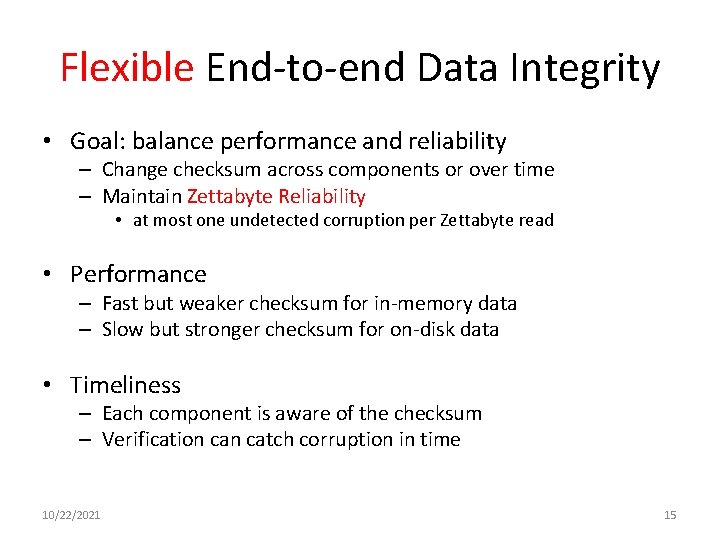 Flexible End-to-end Data Integrity

• Goal: balance performance and reliability
– Change checksum across components or over time
– Maintain Zettabyte Reliability
• at most one undetected corruption per Zettabyte read

• Performance
– Fast but weaker checksum for in-memory data
– Slow but stronger checksum for on-disk data

• Timeliness
– Each component is aware of the checksum
– Verification can catch corruption in time

10/22/2021

15